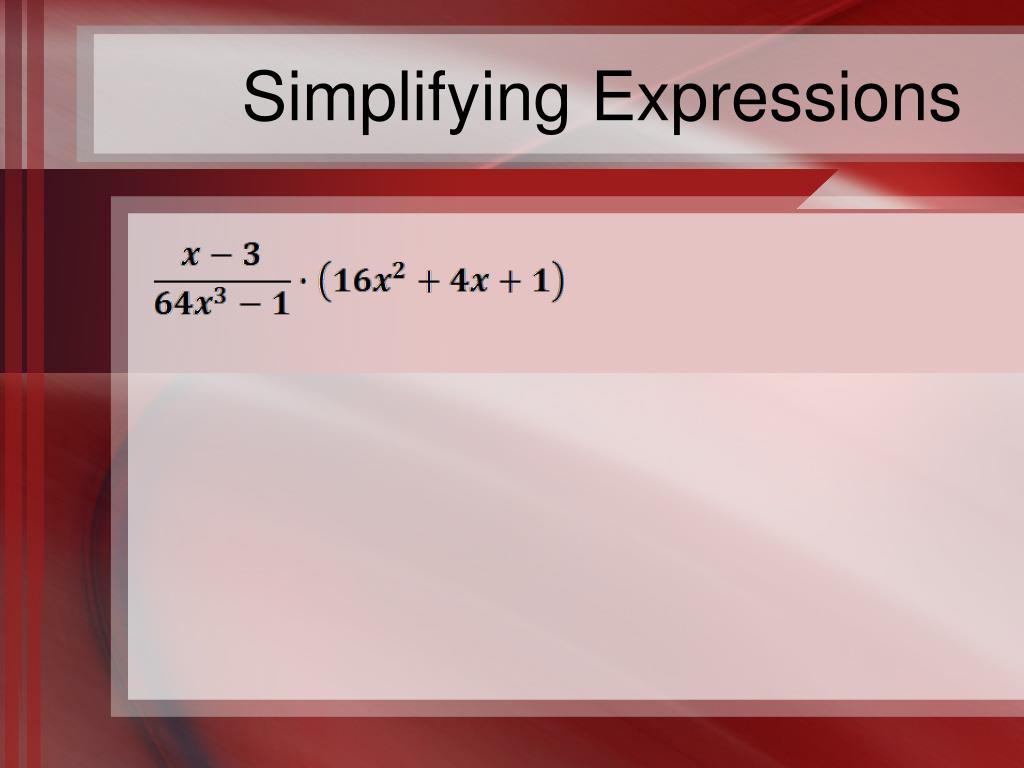 Simplifying Expressions

$\frac{x-3}{64x^3-1} \cdot (16x^2+4x+1)$